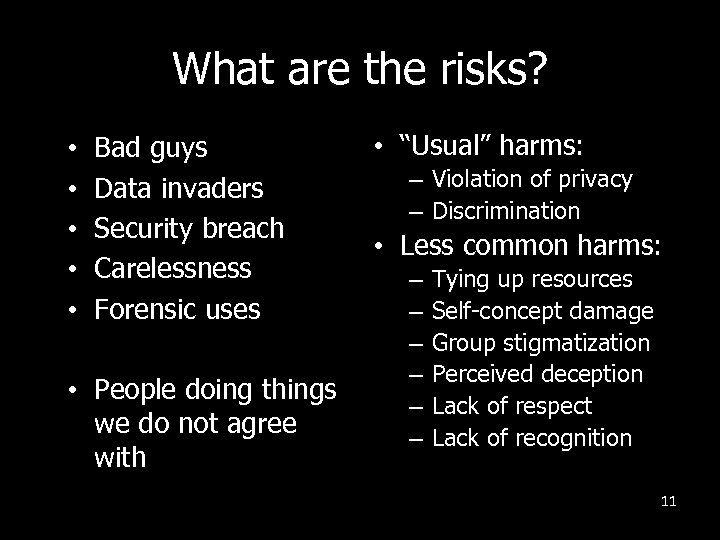 What are the risks?

• Bad guys
• Data invaders
• Security breach
• Carelessness
• Forensic uses

• People doing things we do not agree with

• “Usual” harms:
– Violation of privacy
– Discrimination
• Less common harms:
– Tying up resources
– Self-concept damage
– Group stigmatization
– Perceived deception
– Lack of respect
– Lack of recognition

11